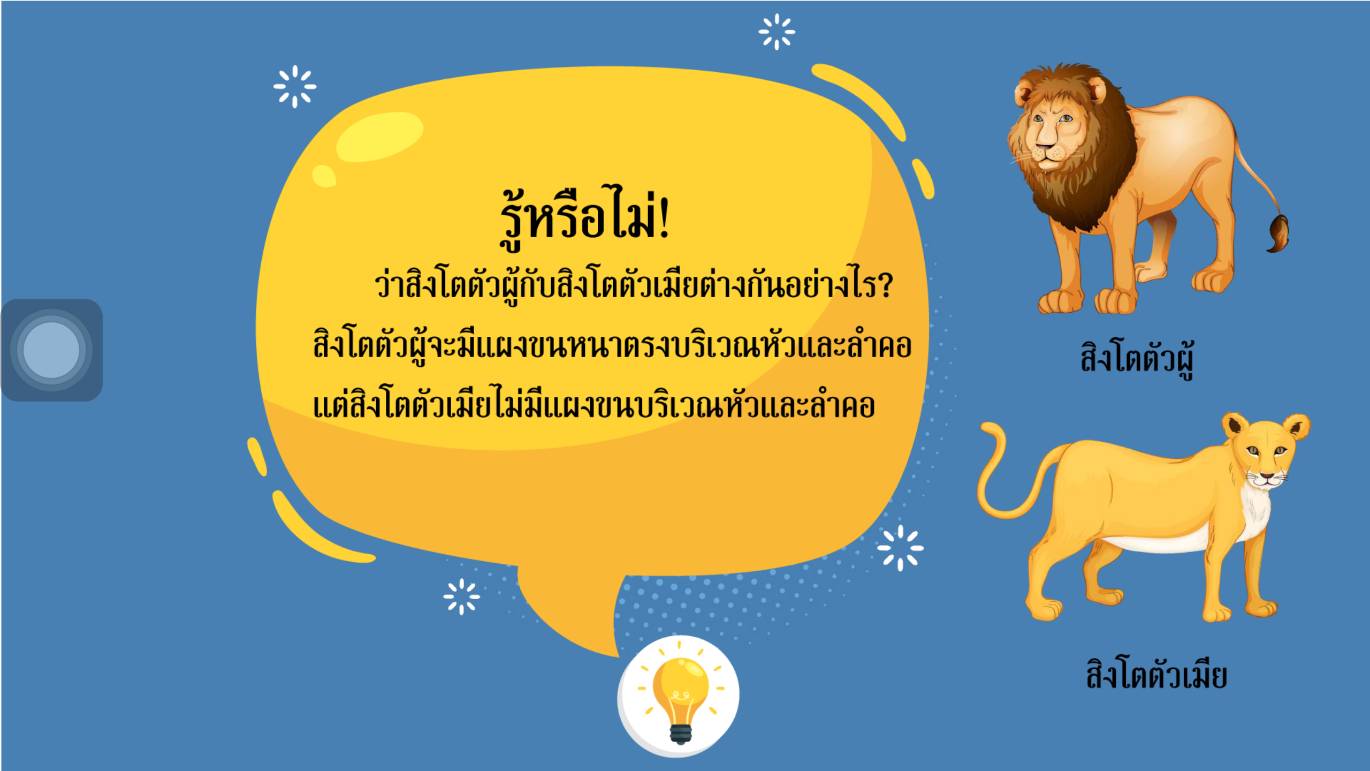 รู้หรือไม่!

ว่าสิงโตตัวผู้กับสิงโตตัวเมียต่างกันอย่างไร?
สิงโตตัวผู้จะมีแผงขนหนาตรงบริเวณหัวและลำคอ แต่สิงโตตัวเมียไม่มีแผงขนบริเวณหัวและลำคอ

สิงโตตัวผู้

สิงโตตัวเมีย